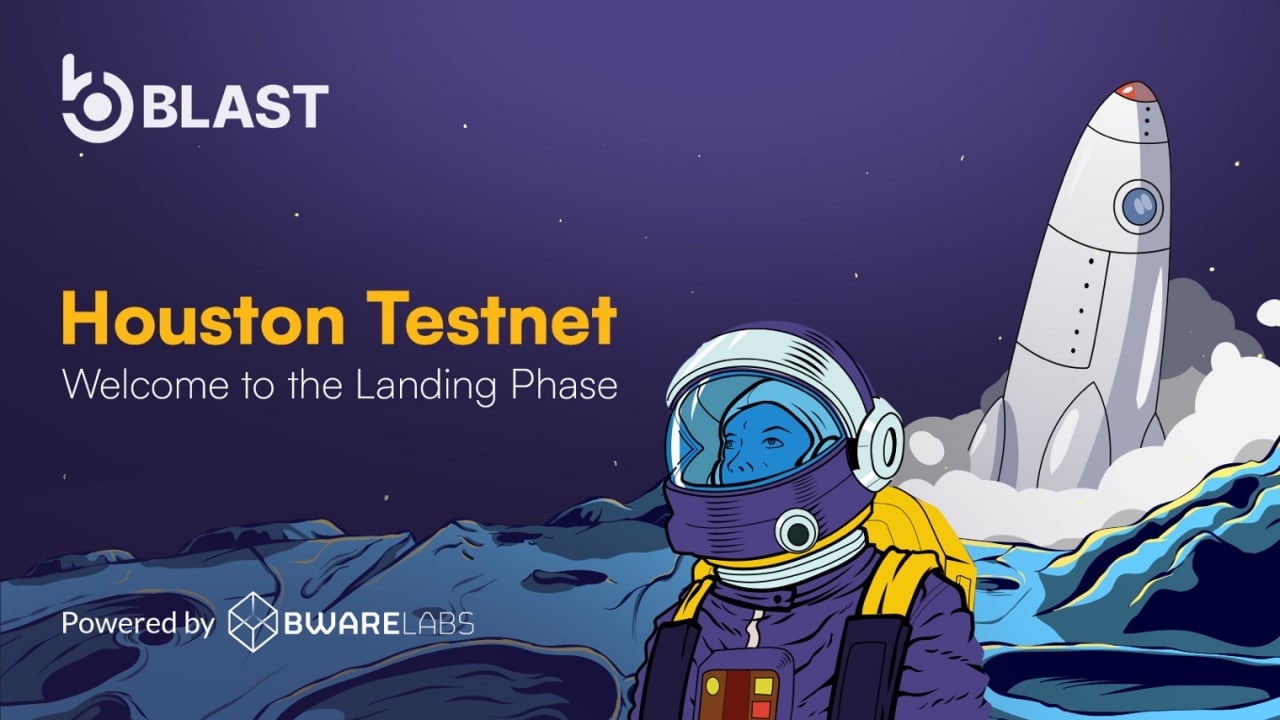 BLAST

Houston Testnet
Welcome to the Landing Phase

Powered by BWARELABS